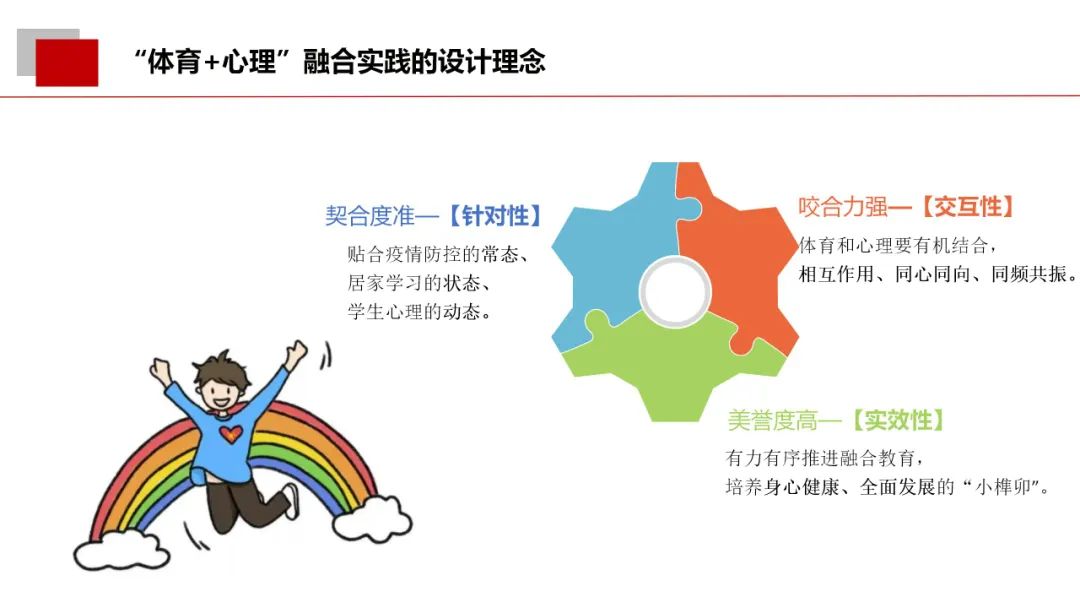 “体育+心理”融合实践的设计理念

契合度准—【针对性】
贴合疫情防控的常态、
居家学习的状态、
学生心理的动态。

咬合力强—【交互性】
体育和心理要有机结合，
相互作用、同心同向、同频共振。

美誉度高—【实效性】
有力有序推进融合教育，
培养身心健康、全面发展的“小榫卯”。